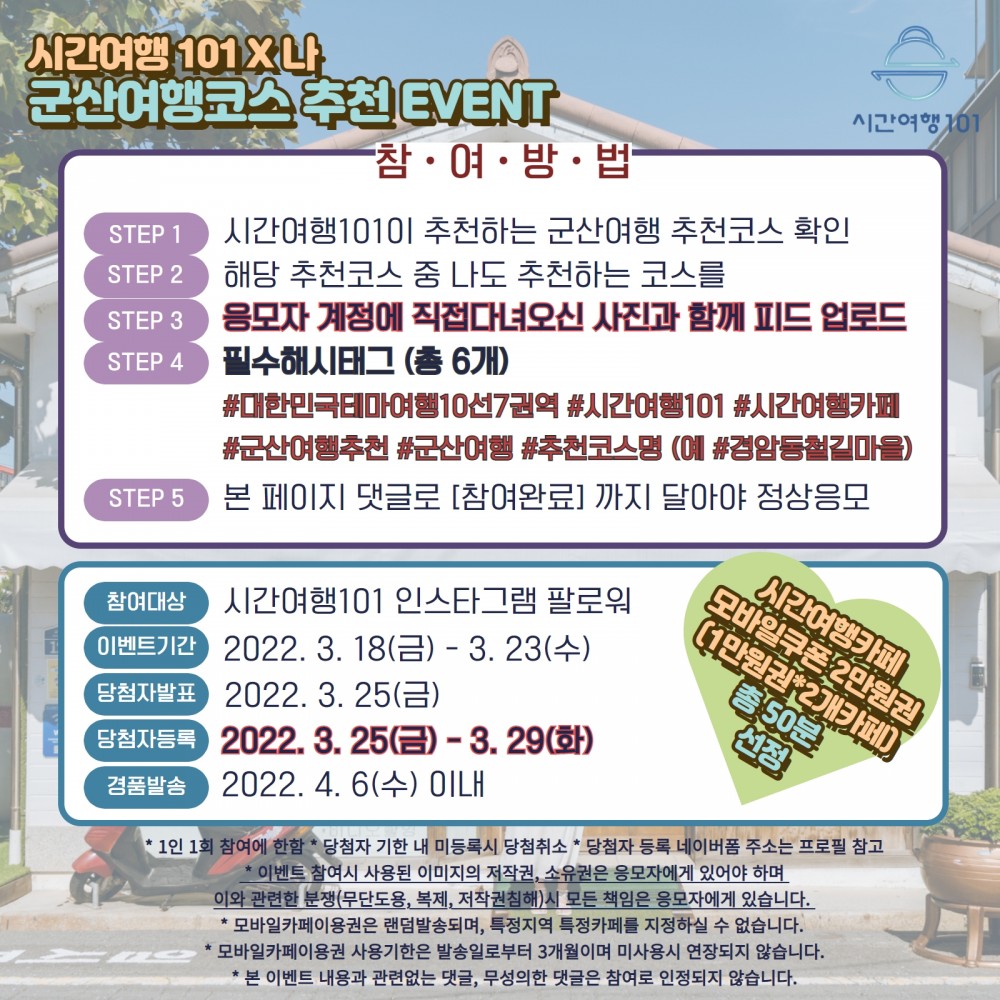 시간여행 101 X 나
군산여행코스 추천 EVENT

시간여행101

참 · 여 · 방 · 법

STEP 1 시간여행101이 추천하는 군산여행 추천코스 확인
STEP 2 해당 추천코스 중 나도 추천하는 코스를
STEP 3 응모자 계정에 직접다녀오신 사진과 함께 피드 업로드
STEP 4 필수해시태그 (총 6개)
#대한민국테마여행10선7권역 #시간여행101 #시간여행카페 #군산여행추천 #군산여행 #추천코스명 (예 #경암동철길마을)
STEP 5 본 페이지 댓글로 [참여완료] 까지 달아야 정상응모

참여대상 시간여행101 인스타그램 팔로워
이벤트기간 2022. 3. 18(금) - 3. 23(수)
당첨자발표 2022. 3. 25(금)
당첨자등록 2022. 3. 25(금) - 3. 29(화)
경품발송 2022. 4. 6(수) 이내

시간여행카페 모바일쿠폰 2만원권 (1만원권*2개카페) 총 50분 선정

* 1인 1회 참여에 한함 * 당첨자 기한 내 미등록시 당첨취소 * 당첨자 등록 네이버폼 주소는 프로필 참고
* 이벤트 참여시 사용된 이미지의 저작권, 소유권은 응모자에게 있어야 하며 이와 관련한 분쟁(무단도용, 복제, 저작권침해)시 모든 책임은 응모자에게 있습니다.
* 모바일카페이용권은 랜덤발송되며, 특정지역 특정카페를 지정하실 수 없습니다.
* 모바일카페이용권 사용기한은 발송일로부터 3개월이며 미사용시 연장되지 않습니다.
* 본 이벤트 내용과 관련없는 댓글, 무성의한 댓글은 참여로 인정되지 않습니다.